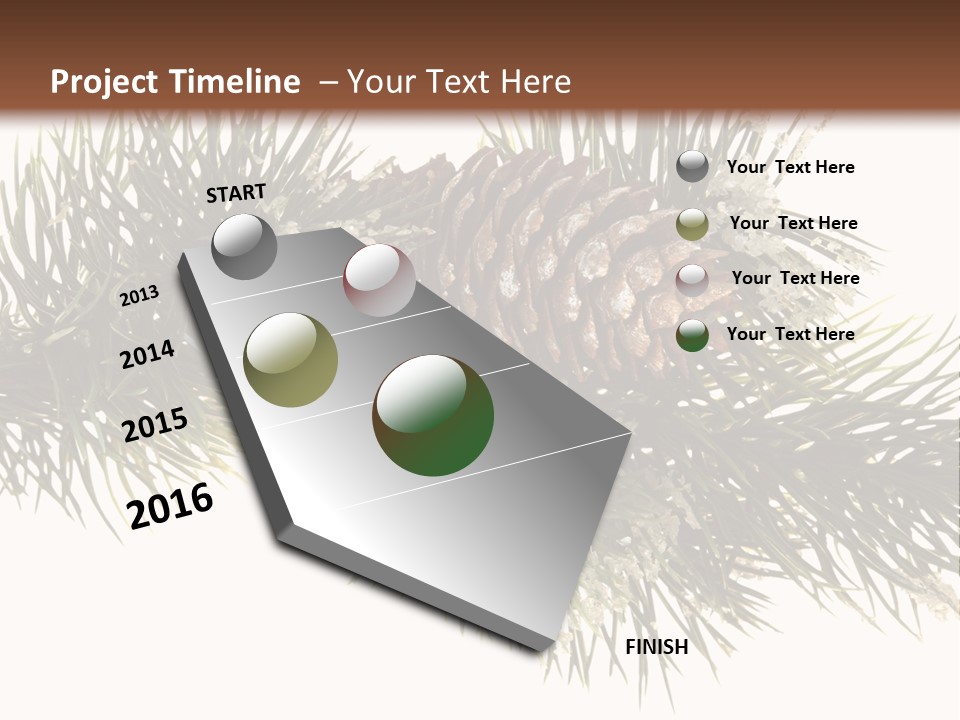 Project Timeline – Your Text Here

START

2013

2014

2015

2016

FINISH

Your Text Here

Your Text Here

Your Text Here

Your Text Here